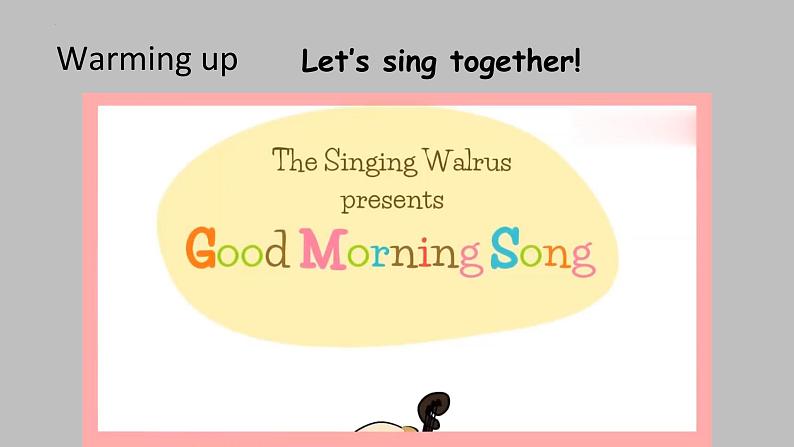 Warming up Let's sing together!

The Singing Walrus
presents
Good Morning Song